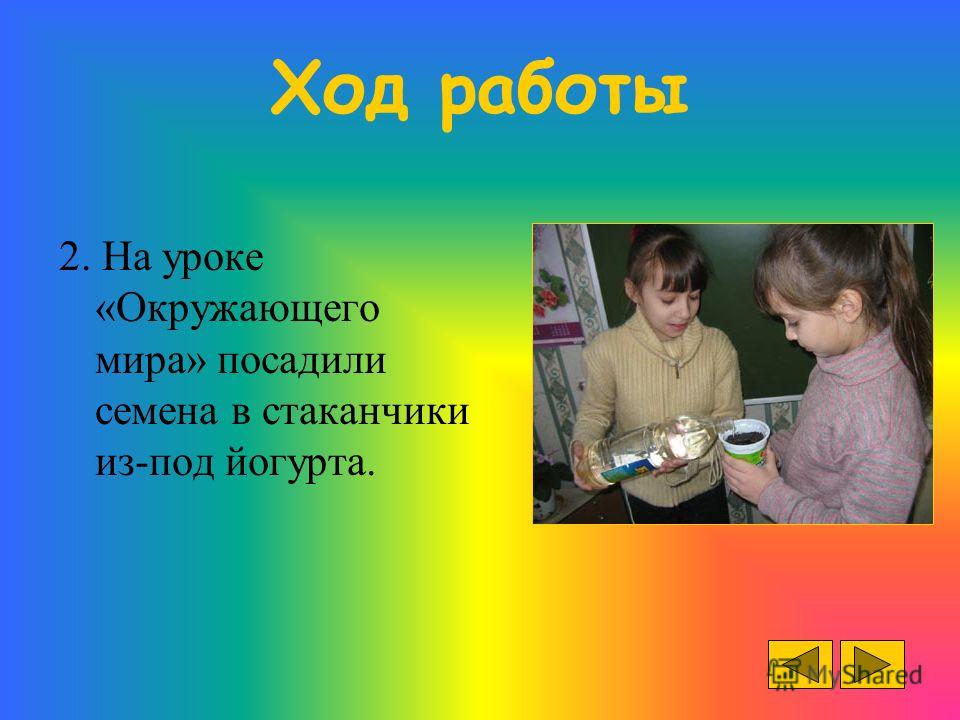 Ход работы

2. На уроке «Окружающего мира» посадили семена в стаканчики из-под йогурта.

MyShared